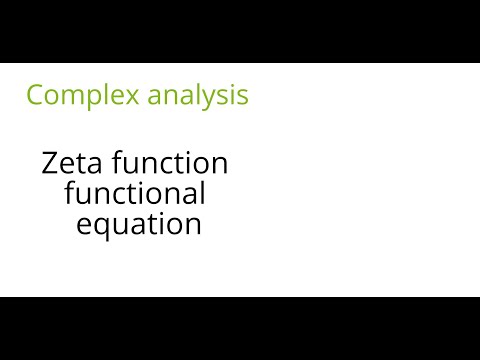 Complex analysis

Zeta function functional equation